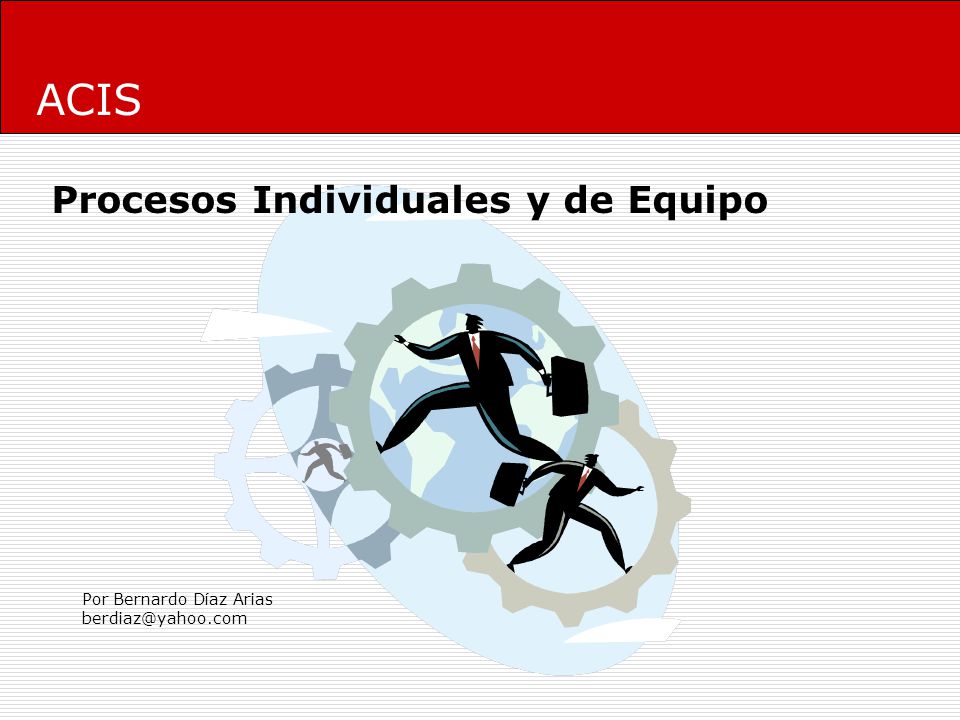 ACIS

Procesos Individuales y de Equipo

Por Bernardo Díaz Arias
berdiaz@yahoo.com